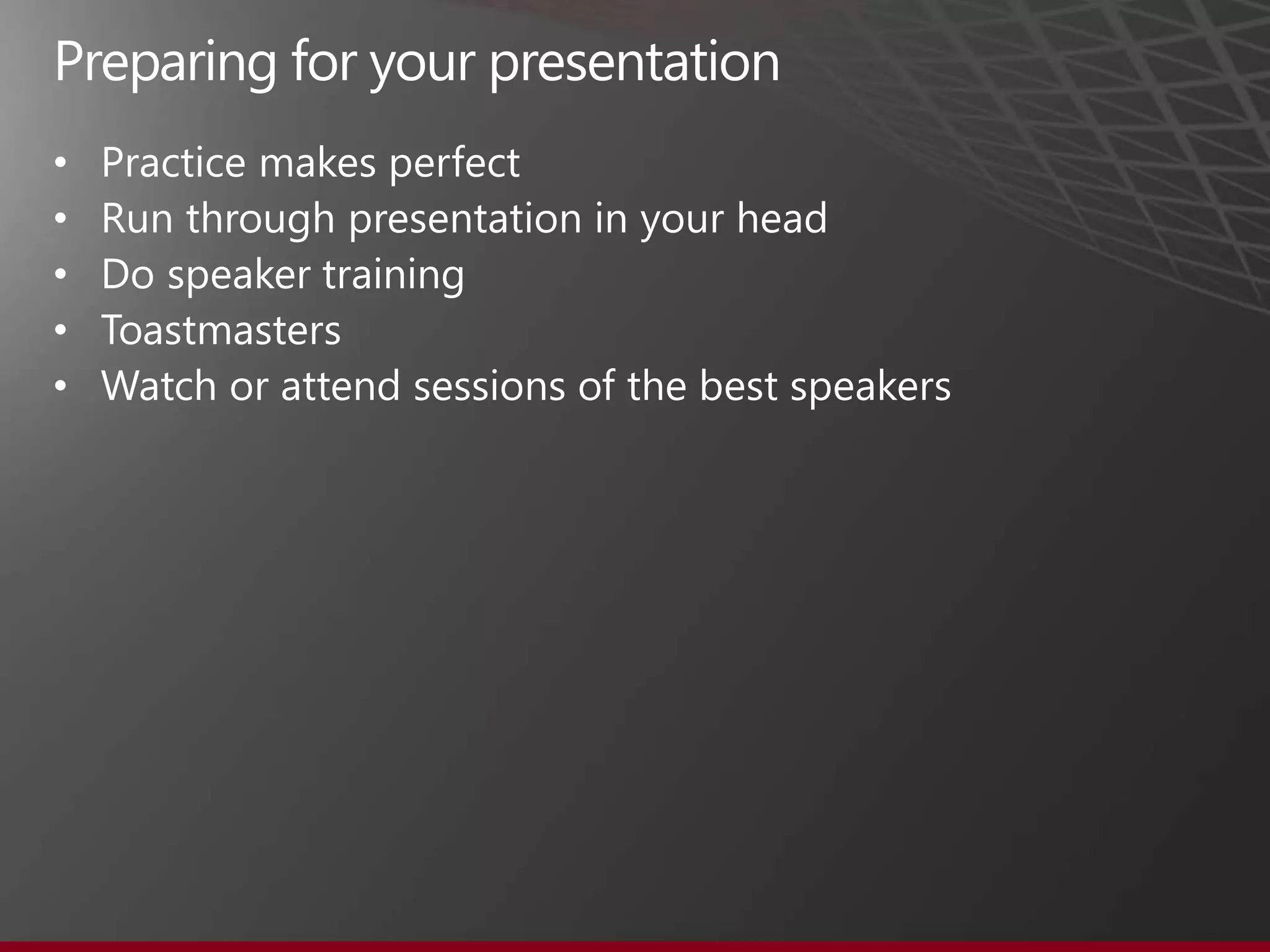 Preparing for your presentation

• Practice makes perfect
• Run through presentation in your head
• Do speaker training
• Toastmasters
• Watch or attend sessions of the best speakers